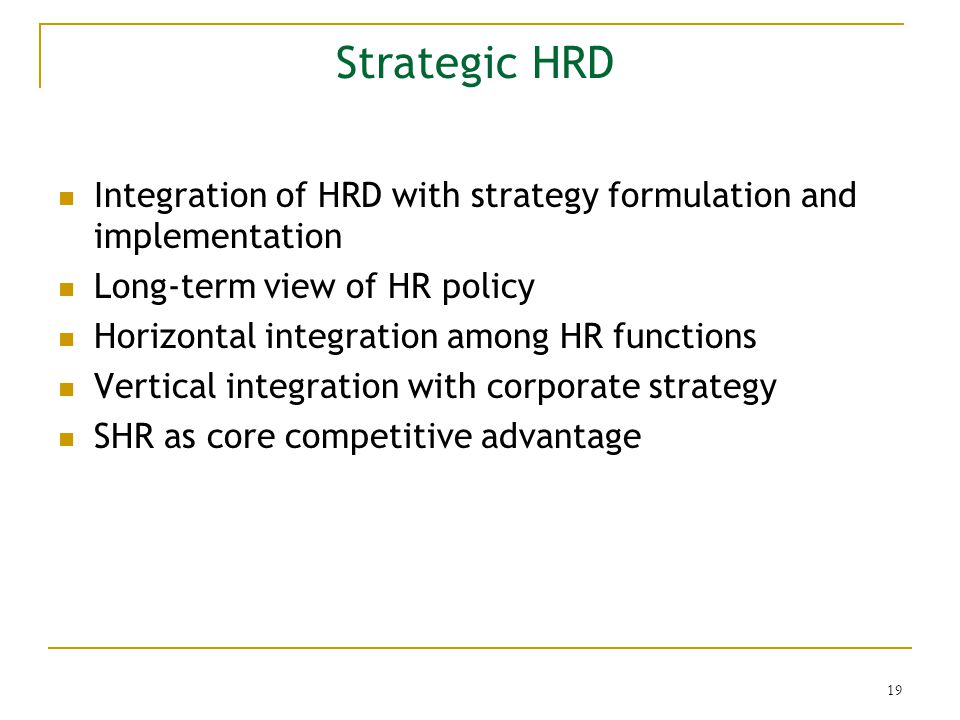 Strategic HRD

- Integration of HRD with strategy formulation and implementation
- Long-term view of HR policy
- Horizontal integration among HR functions
- Vertical integration with corporate strategy
- SHR as core competitive advantage

19